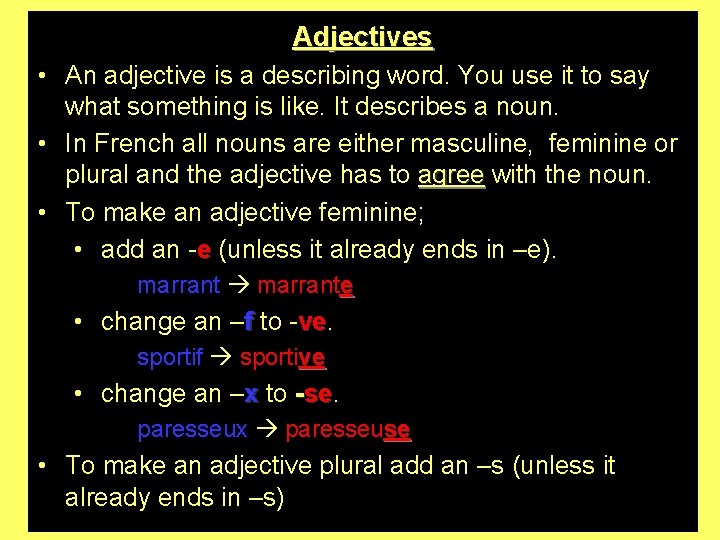 Adjectives

• An adjective is a describing word. You use it to say what something is like. It describes a noun.

• In French all nouns are either masculine, feminine or plural and the adjective has to agree with the noun.

• To make an adjective feminine;

• add an -e (unless it already ends in –e).

marrant → marrante

• change an –f to -ve.

sportif → sportive

• change an –x to -se.

paresseux → paresseuse

• To make an adjective plural add an –s (unless it already ends in –s)